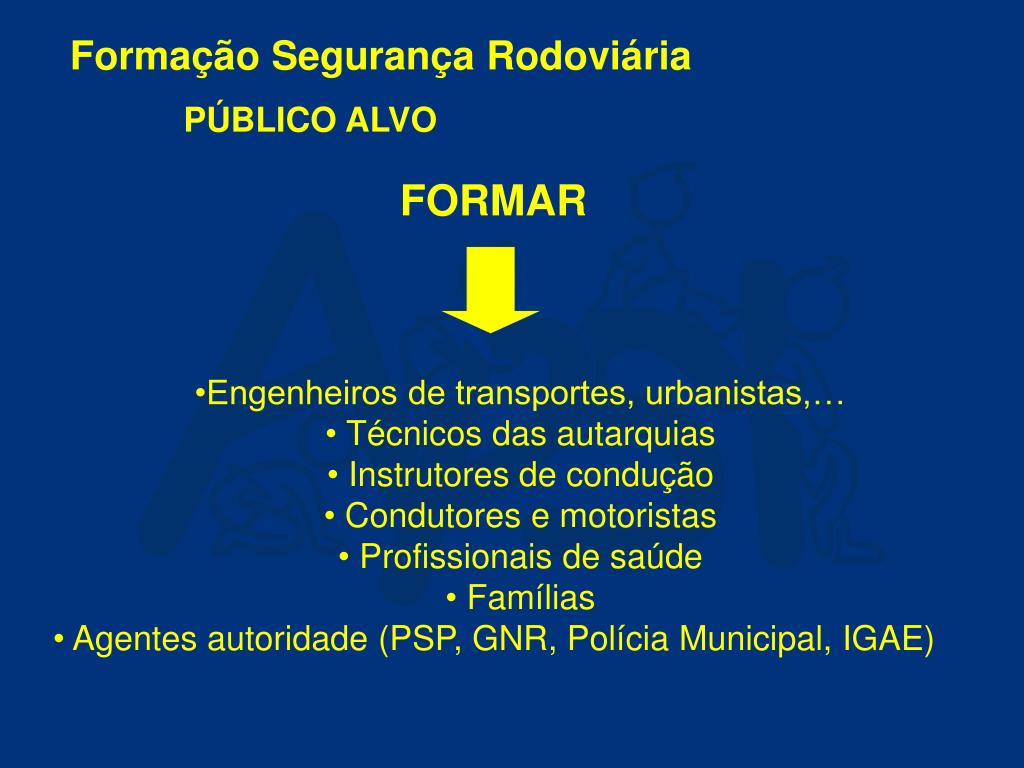 Formação Segurança Rodoviária

PÚBLICO ALVO

FORMAR

•Engenheiros de transportes, urbanistas,…
• Técnicos das autarquias
• Instrutores de condução
• Condutores e motoristas
• Profissionais de saúde
• Famílias
• Agentes autoridade (PSP, GNR, Polícia Municipal, IGAE)